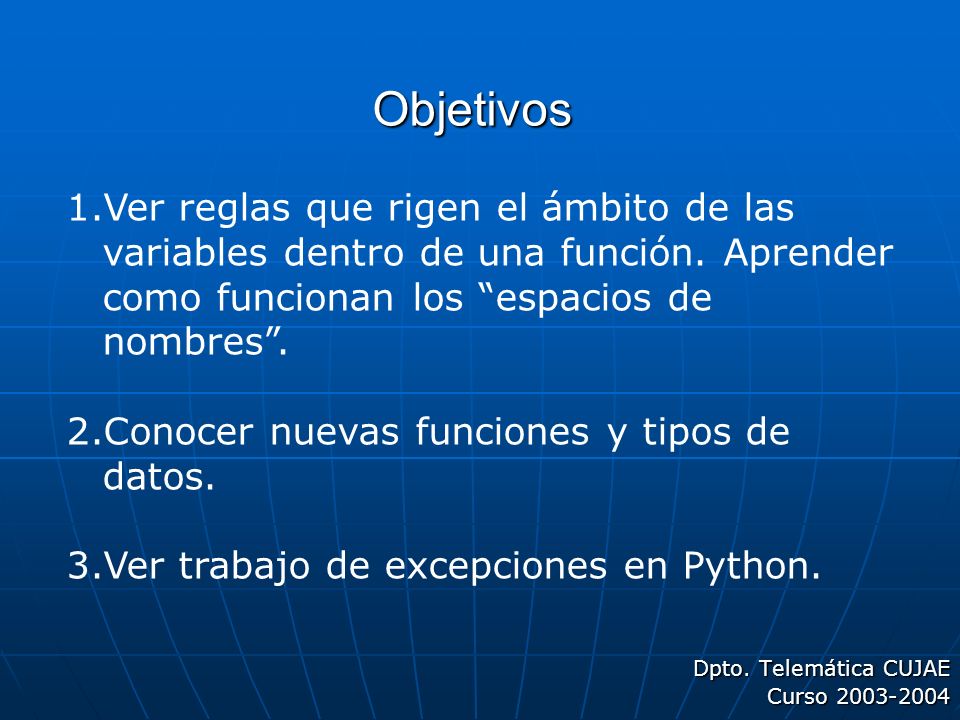 Objetivos

1.Ver reglas que rigen el ámbito de las variables dentro de una función. Aprender como funcionan los “espacios de nombres”.

2.Conocer nuevas funciones y tipos de datos.

3.Ver trabajo de excepciones en Python.

Dpto. Telemática CUJAE
Curso 2003-2004